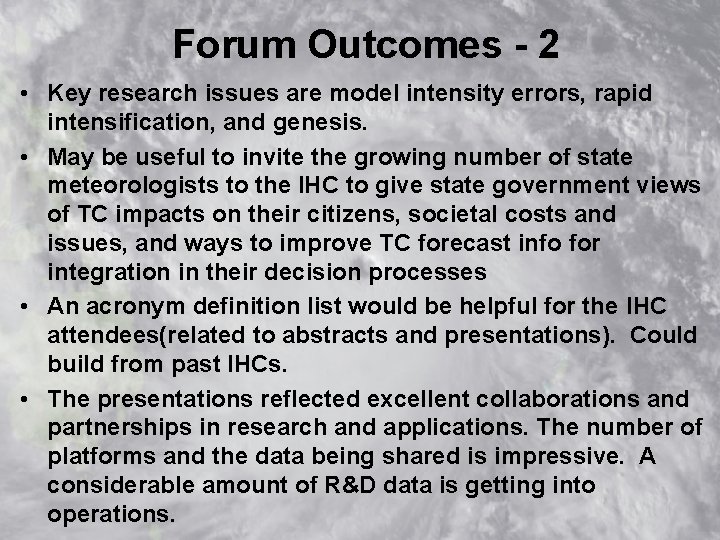 Forum Outcomes - 2

• Key research issues are model intensity errors, rapid intensification, and genesis.

• May be useful to invite the growing number of state meteorologists to the IHC to give state government views of TC impacts on their citizens, societal costs and issues, and ways to improve TC forecast info for integration in their decision processes

• An acronym definition list would be helpful for the IHC attendees(related to abstracts and presentations). Could build from past IHCs.

• The presentations reflected excellent collaborations and partnerships in research and applications. The number of platforms and the data being shared is impressive. A considerable amount of R&D data is getting into operations.